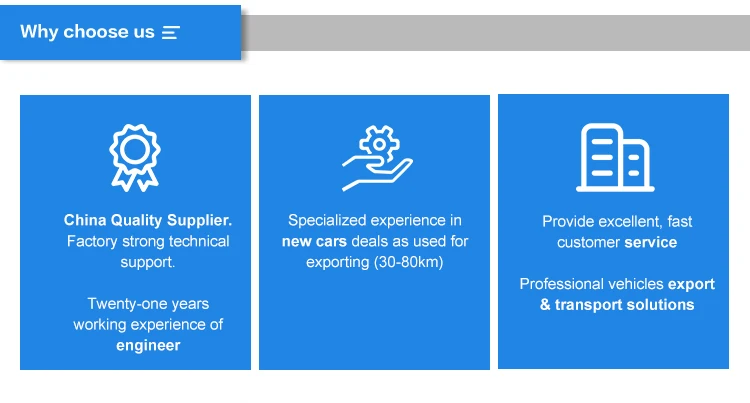 Why choose us

China Quality Supplier. Factory strong technical support.

Twenty-one years working experience of engineer

Specialized experience in new cars deals as used for exporting (30-80km)

Provide excellent, fast customer service

Professional vehicles export & transport solutions